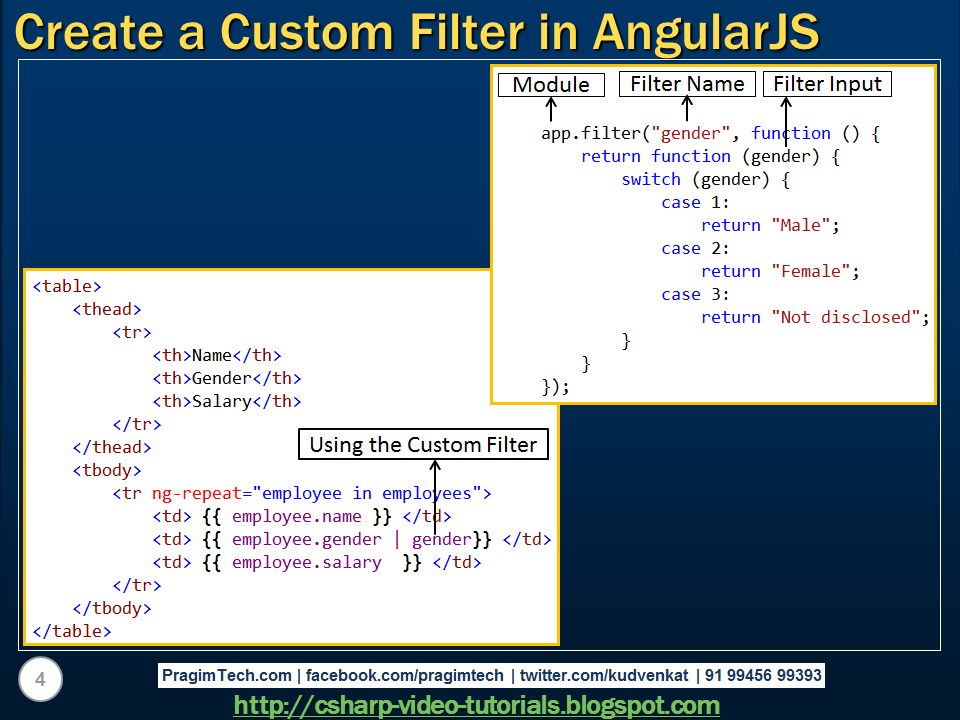 Create a Custom Filter in AngularJS

Module Filter Name Filter Input

app.filter("gender", function () {
    return function (gender) {
        switch (gender) {
            case 1:
                return "Male";
            case 2:
                return "Female";
            case 3:
                return "Not disclosed";
        }
    }
});

<table>
    <thead>
        <tr>
            <th>Name</th>
            <th>Gender</th>
            <th>Salary</th>
        </tr>
    </thead>
    <tbody>
        <tr ng-repeat="employee in employees">
            <td> {{ employee.name }} </td>
            <td> {{ employee.gender | gender}} </td>
            <td> {{ employee.salary }} </td>
        </tr>
    </tbody>
</table>

Using the Custom Filter

4

PragimTech.com | facebook.com/pragimtech | twitter.com/kudvenkat | 91 99456 99393

http://csharp-video-tutorials.blogspot.com